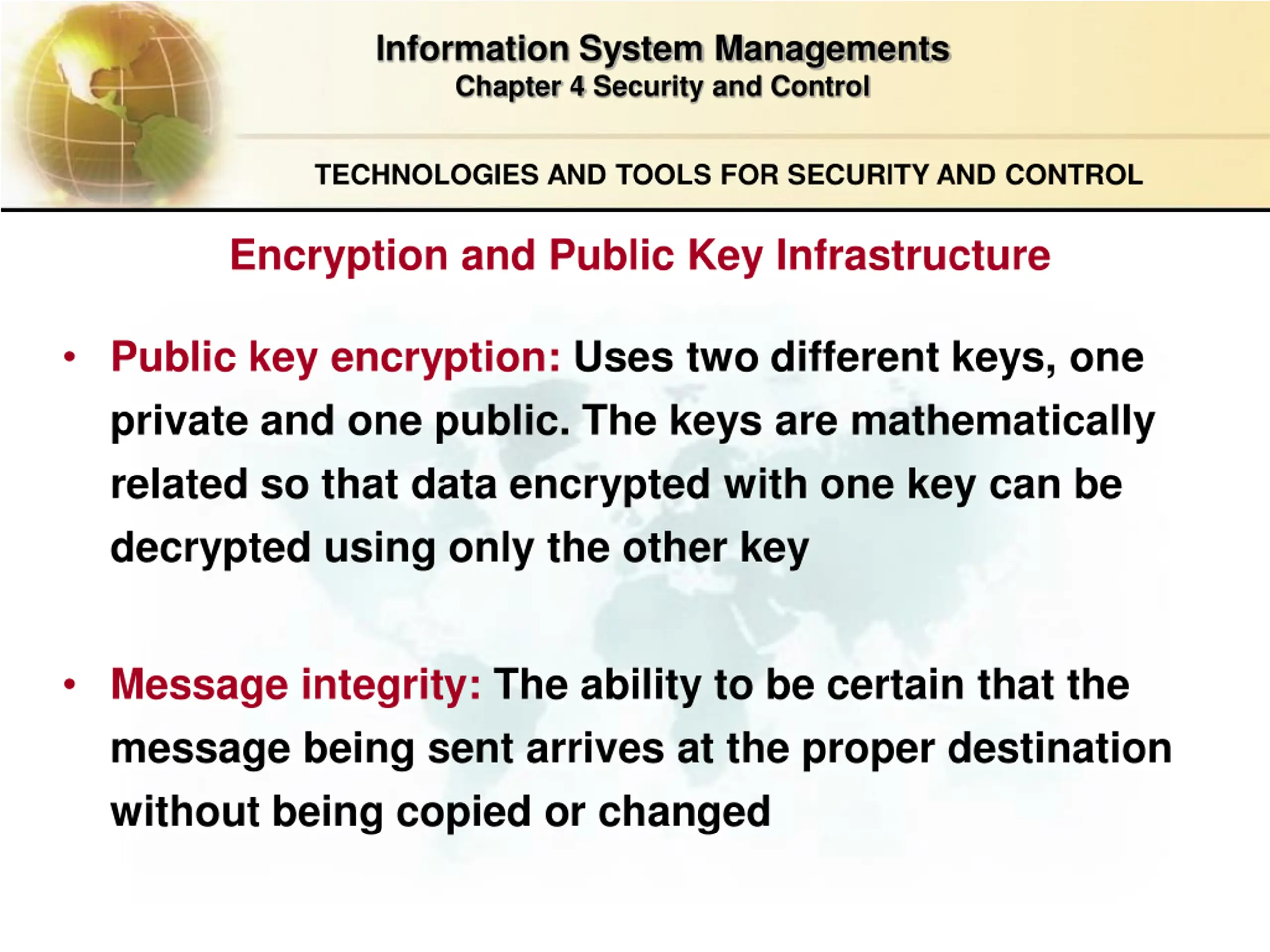 Information System Managements
Chapter 4 Security and Control

TECHNOLOGIES AND TOOLS FOR SECURITY AND CONTROL

Encryption and Public Key Infrastructure

• Public key encryption: Uses two different keys, one private and one public. The keys are mathematically related so that data encrypted with one key can be decrypted using only the other key

• Message integrity: The ability to be certain that the message being sent arrives at the proper destination without being copied or changed